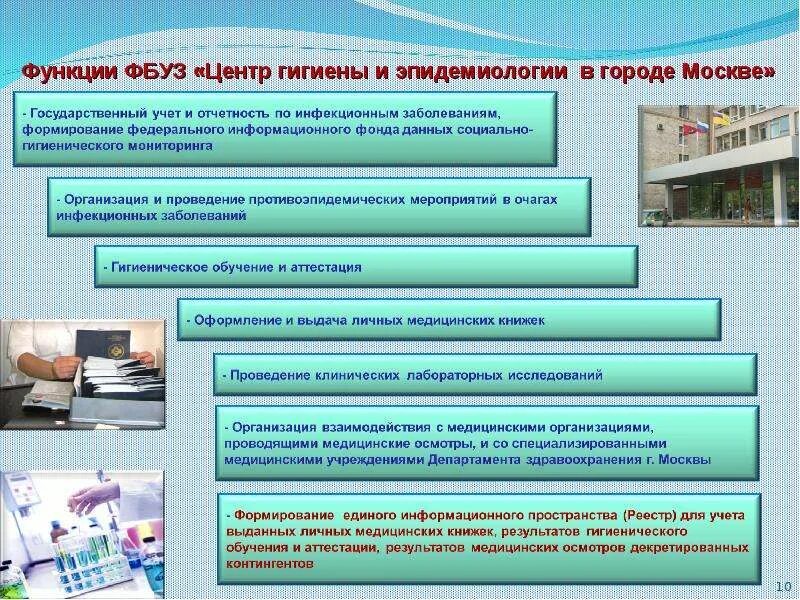 Функции ФБУЗ «Центр гигиены и эпидемиологии в городе Москве»

- Государственный учет и отчетность по инфекционным заболеваниям, формирование федерального информационного фонда данных социально-гигиенического мониторинга

- Организация и проведение противоэпидемических мероприятий в очагах инфекционных заболеваний

- Гигиеническое обучение и аттестация

- Оформление и выдача личных медицинских книжек

- Проведение клинических лабораторных исследований

- Организация взаимодействия с медицинскими организациями, проводящими медицинские осмотры, и со специализированными медицинскими учреждениями Департамента здравоохранения г. Москвы

- Формирование единого информационного пространства (Реестр) для учета выданных личных медицинских книжек, результатов гигиенического обучения и аттестации, результатов медицинских осмотров декретированных контингентов

10